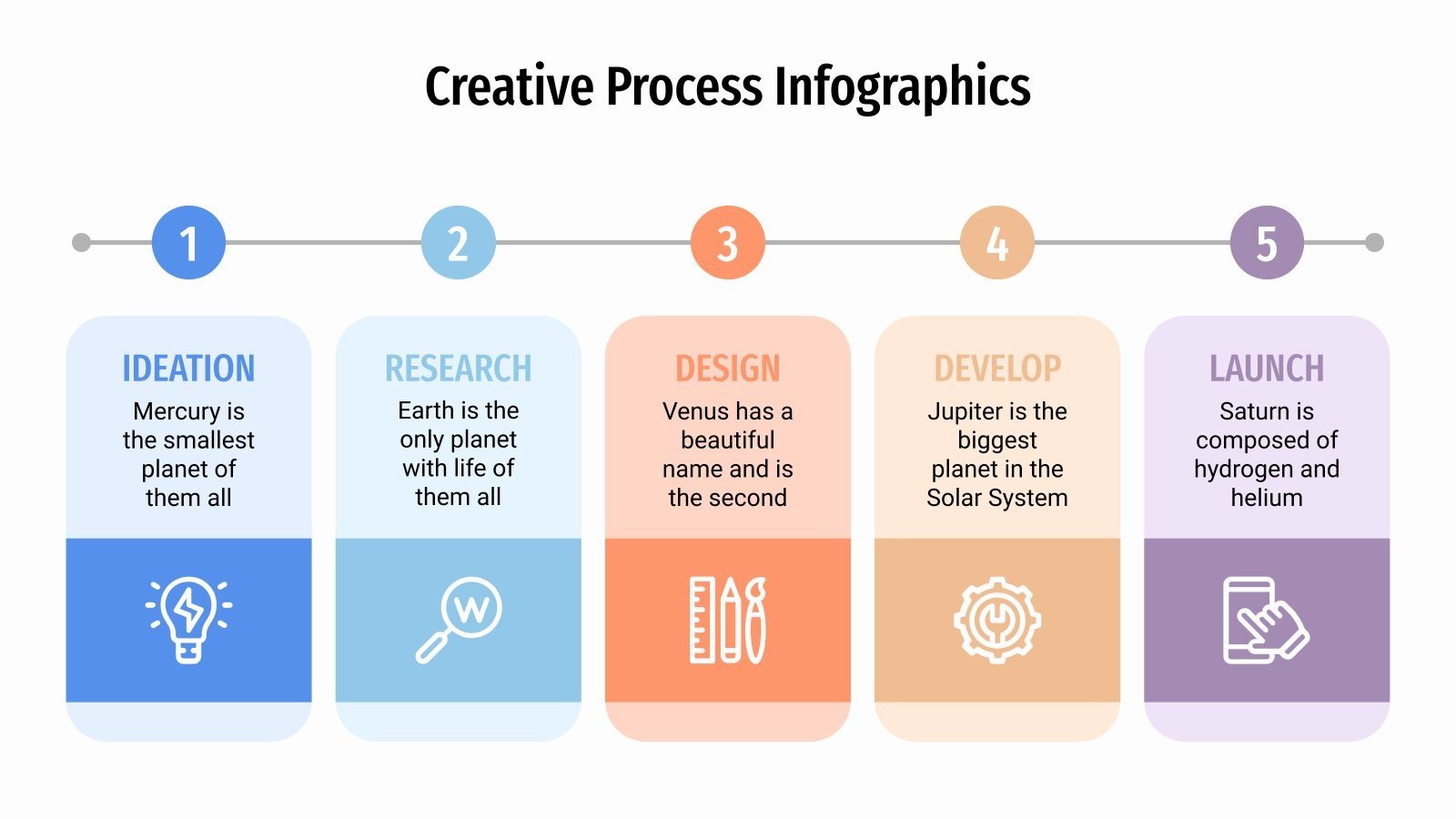 Creative Process Infographics

1

2

3

4

5

IDEATION
Mercury is the smallest planet of them all

RESEARCH
Earth is the only planet with life of them all

W

DESIGN
Venus has a beautiful name and is the second

DEVELOP
Jupiter is the biggest planet in the Solar System

LAUNCH
Saturn is composed of hydrogen and helium